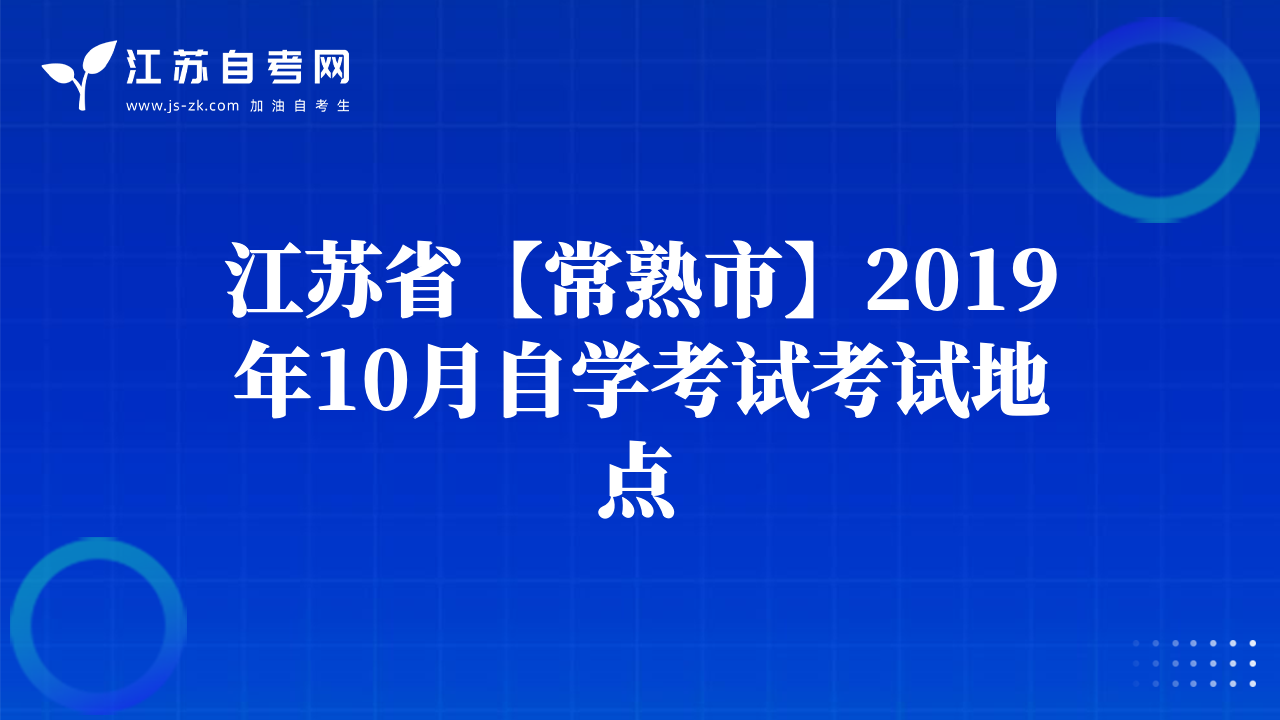 江苏自考网
www.js-zk.com 加油自考生

江苏省【常熟市】2019年10月自学考试考试地点